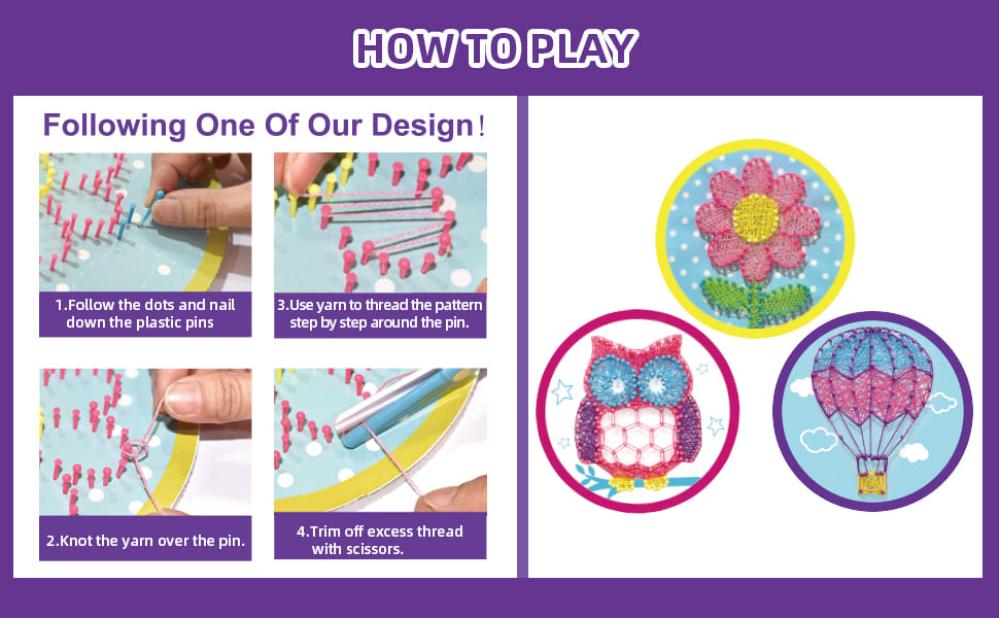 HOW TO PLAY

Following One Of Our Design!

1.Follow the dots and nail down the plastic pins

3.Use yarn to thread the pattern step by step around the pin.

2.Knot the yarn over the pin.

4.Trim off excess thread with scissors.